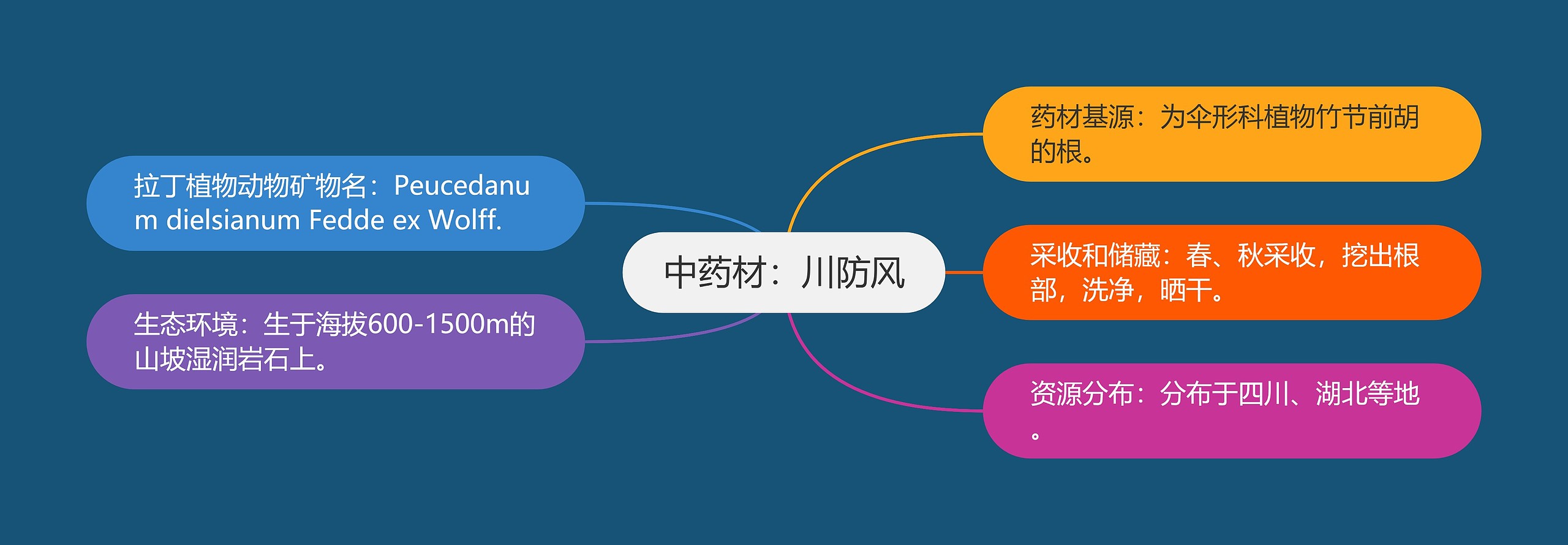 中药材：川防风

拉丁植物动物矿物名：Peucedanum dielsianum Fedde ex Wolff.

生态环境：生于海拔600-1500m的山坡湿润岩石上。

药材基源：为伞形科植物竹节前胡的根。

采收和储藏：春、秋采收，挖出根部，洗净，晒干。

资源分布：分布于四川、湖北等地。